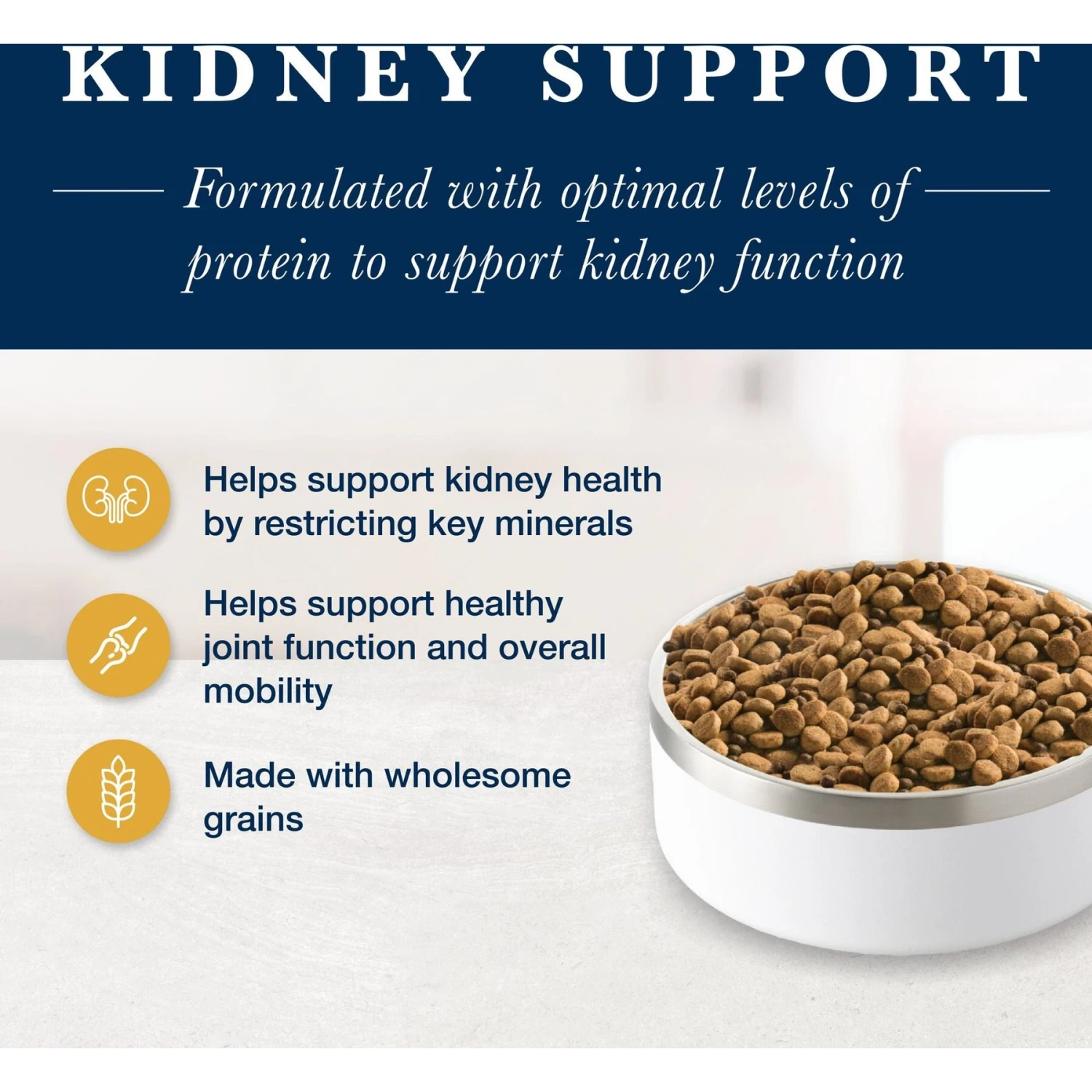 KIDNEY SUPPORT

Formulated with optimal levels of protein to support kidney function

Helps support kidney health by restricting key minerals

Helps support healthy joint function and overall mobility

Made with wholesome grains